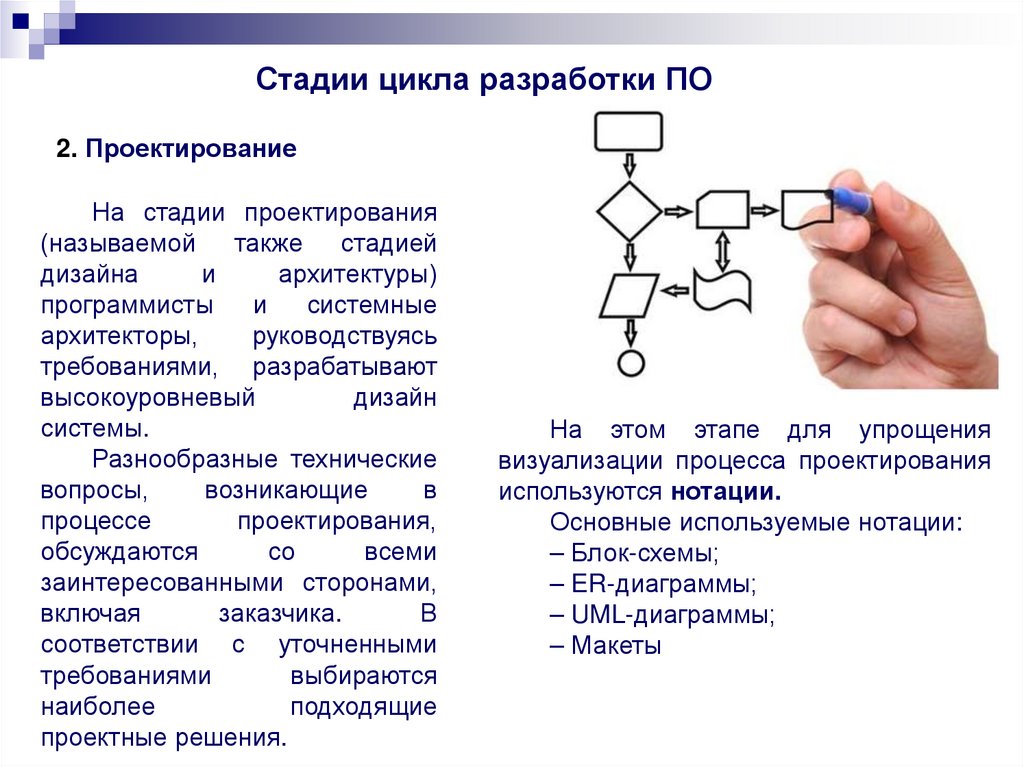 Стадии цикла разработки ПО

2. Проектирование

На стадии проектирования (называемой также стадией дизайна и архитектуры) программисты и системные архитекторы, руководствуясь требованиями, разрабатывают высокоуровневый дизайн системы.

Разнообразные технические вопросы, возникающие в процессе проектирования, обсуждаются со всеми заинтересованными сторонами, включая заказчика. В соответствии с уточненными требованиями выбираются наиболее подходящие проектные решения.

На этом этапе для упрощения визуализации процесса проектирования используются нотации.

Основные используемые нотации:
– Блок-схемы;
– ER-диаграммы;
– UML-диаграммы;
– Макеты